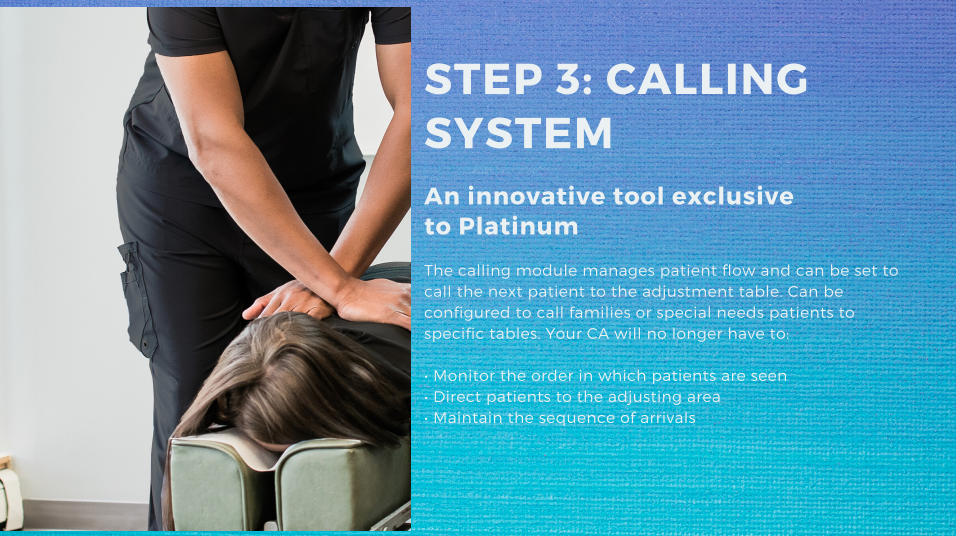 STEP 3: CALLING SYSTEM

An innovative tool exclusive to Platinum

The calling module manages patient flow and can be set to call the next patient to the adjustment table. Can be configured to call families or special needs patients to specific tables. Your CA will no longer have to:

• Monitor the order in which patients are seen
• Direct patients to the adjusting area
• Maintain the sequence of arrivals